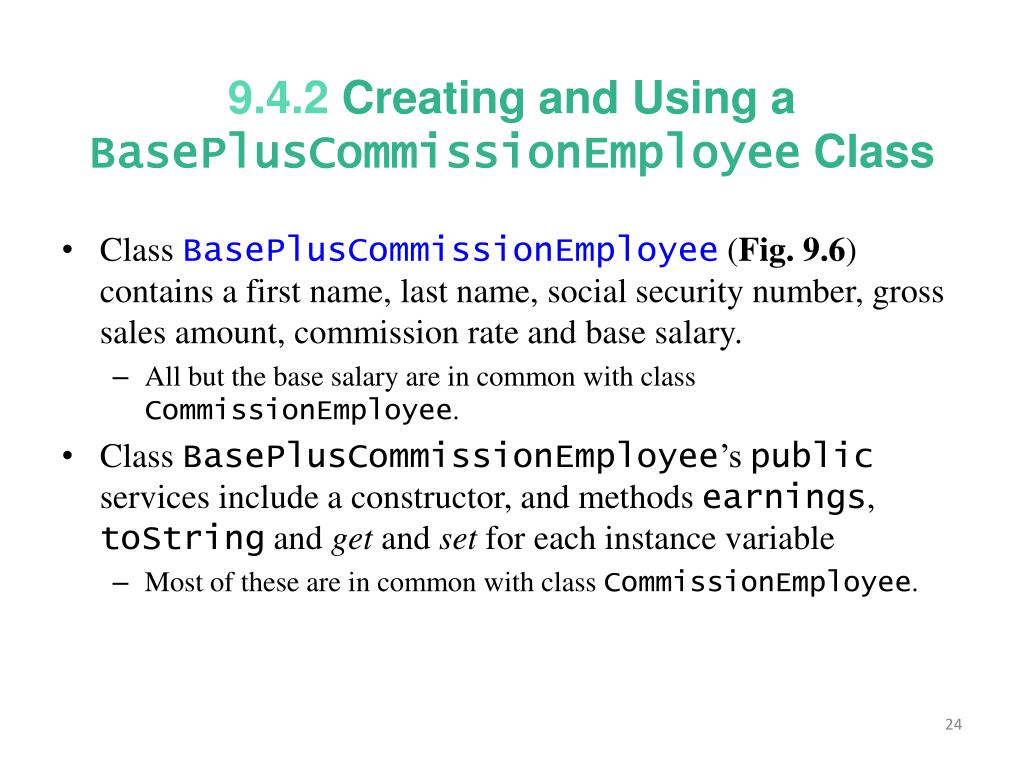 9.4.2 Creating and Using a BasePlusCommissionEmployee Class

• Class BasePlusCommissionEmployee (Fig. 9.6) contains a first name, last name, social security number, gross sales amount, commission rate and base salary.
– All but the base salary are in common with class CommissionEmployee.
• Class BasePlusCommissionEmployee's public services include a constructor, and methods earnings, toString and get and set for each instance variable
– Most of these are in common with class CommissionEmployee.

24